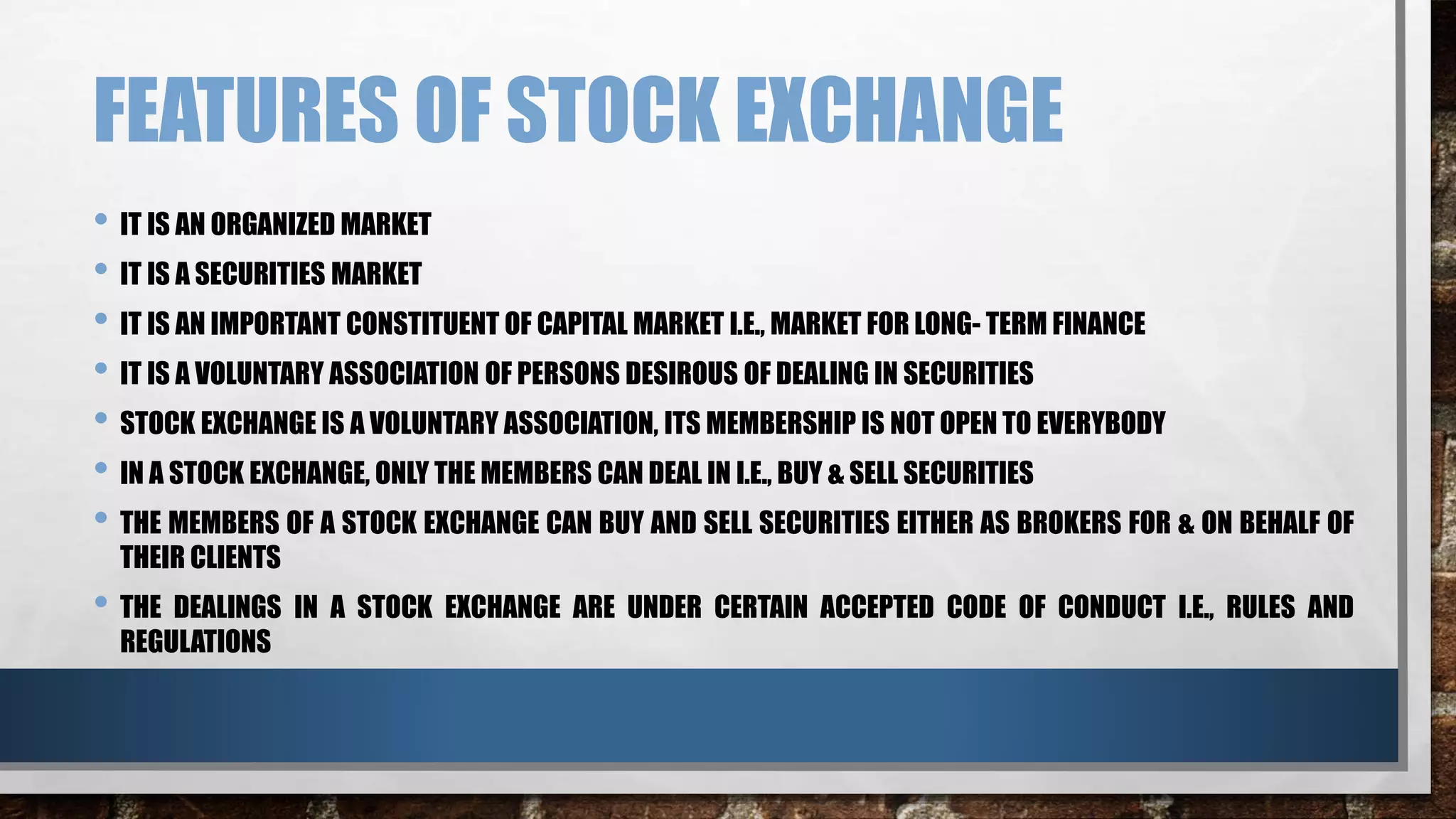 FEATURES OF STOCK EXCHANGE

• IT IS AN ORGANIZED MARKET
• IT IS A SECURITIES MARKET
• IT IS AN IMPORTANT CONSTITUENT OF CAPITAL MARKET I.E., MARKET FOR LONG- TERM FINANCE
• IT IS A VOLUNTARY ASSOCIATION OF PERSONS DESIROUS OF DEALING IN SECURITIES
• STOCK EXCHANGE IS A VOLUNTARY ASSOCIATION, ITS MEMBERSHIP IS NOT OPEN TO EVERYBODY
• IN A STOCK EXCHANGE, ONLY THE MEMBERS CAN DEAL IN I.E., BUY & SELL SECURITIES
• THE MEMBERS OF A STOCK EXCHANGE CAN BUY AND SELL SECURITIES EITHER AS BROKERS FOR & ON BEHALF OF THEIR CLIENTS
• THE DEALINGS IN A STOCK EXCHANGE ARE UNDER CERTAIN ACCEPTED CODE OF CONDUCT I.E., RULES AND REGULATIONS